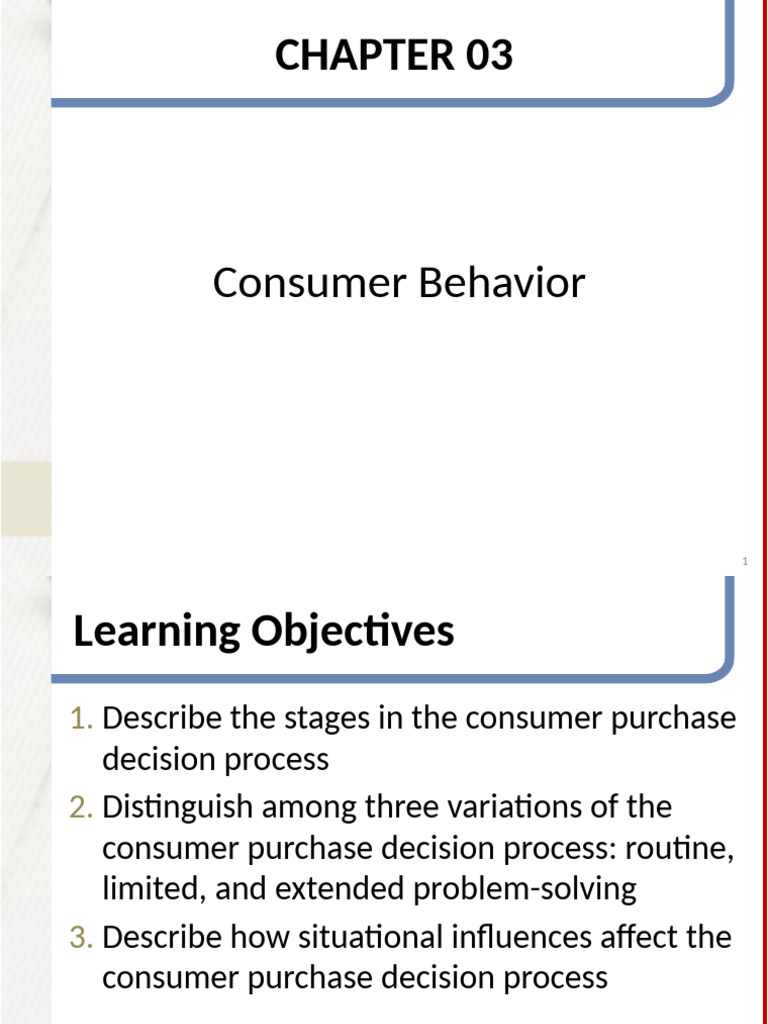 CHAPTER 03

Consumer Behavior

1

Learning Objectives

1. Describe the stages in the consumer purchase decision process
2. Distinguish among three variations of the consumer purchase decision process: routine, limited, and extended problem-solving
3. Describe how situational influences affect the consumer purchase decision process